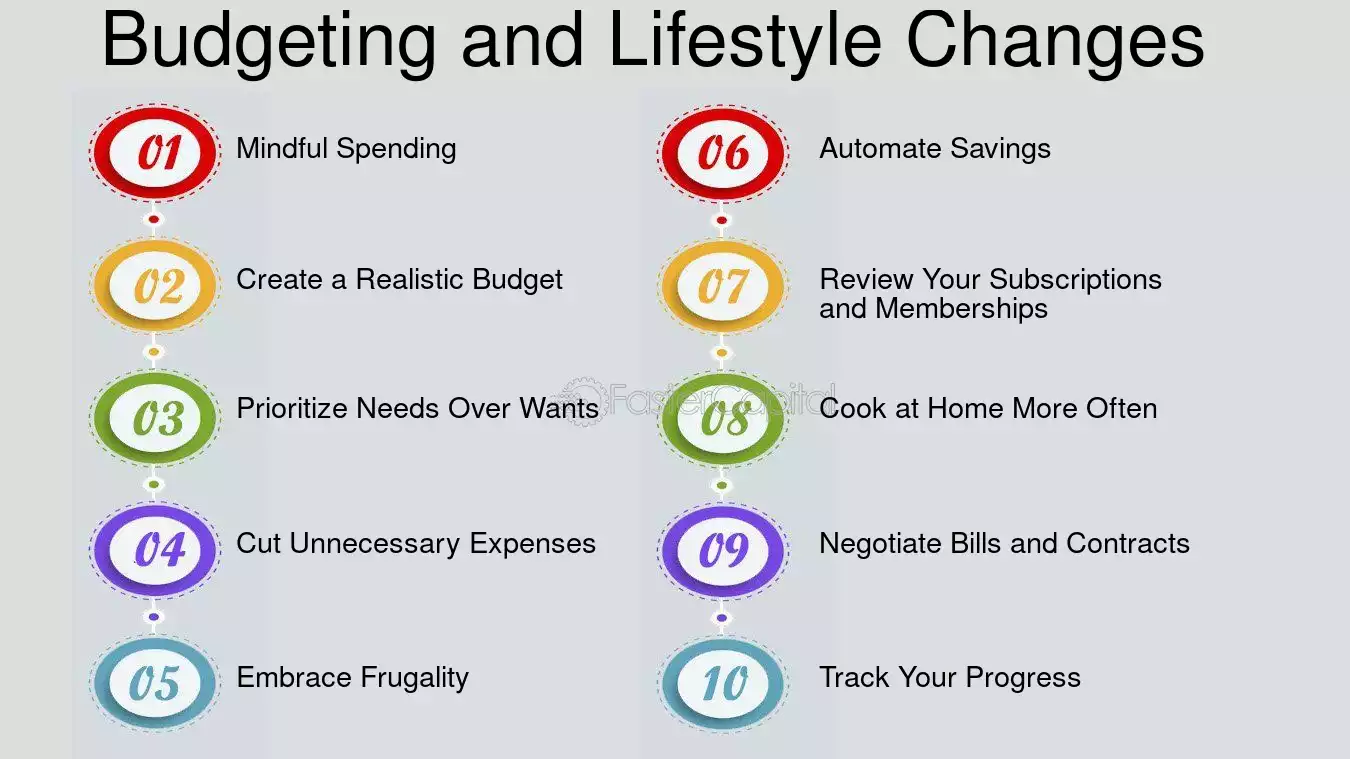 Budgeting and Lifestyle Changes

01 Mindful Spending

02 Create a Realistic Budget

03 Prioritize Needs Over Wants

04 Cut Unnecessary Expenses

05 Embrace Frugality

06 Automate Savings

07 Review Your Subscriptions and Memberships

08 Cook at Home More Often

09 Negotiate Bills and Contracts

10 Track Your Progress

FasterCapital